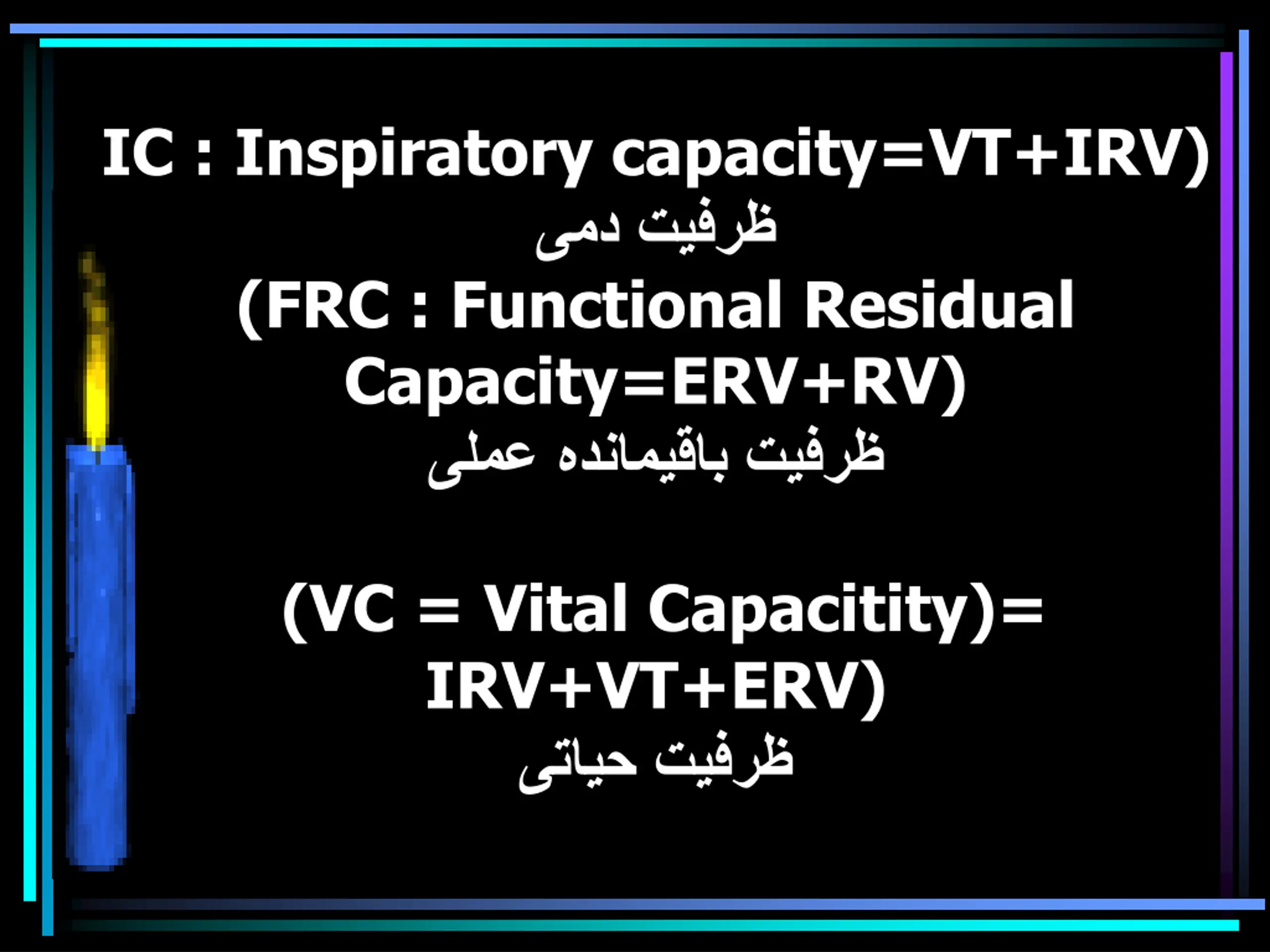 IC : Inspiratory capacity=VT+IRV)
ظرفیت دمی

(FRC : Functional Residual Capacity=ERV+RV)
ظرفیت باقیمانده عملی

(VC = Vital Capacitity)= IRV+VT+ERV)
ظرفیت حیاتی